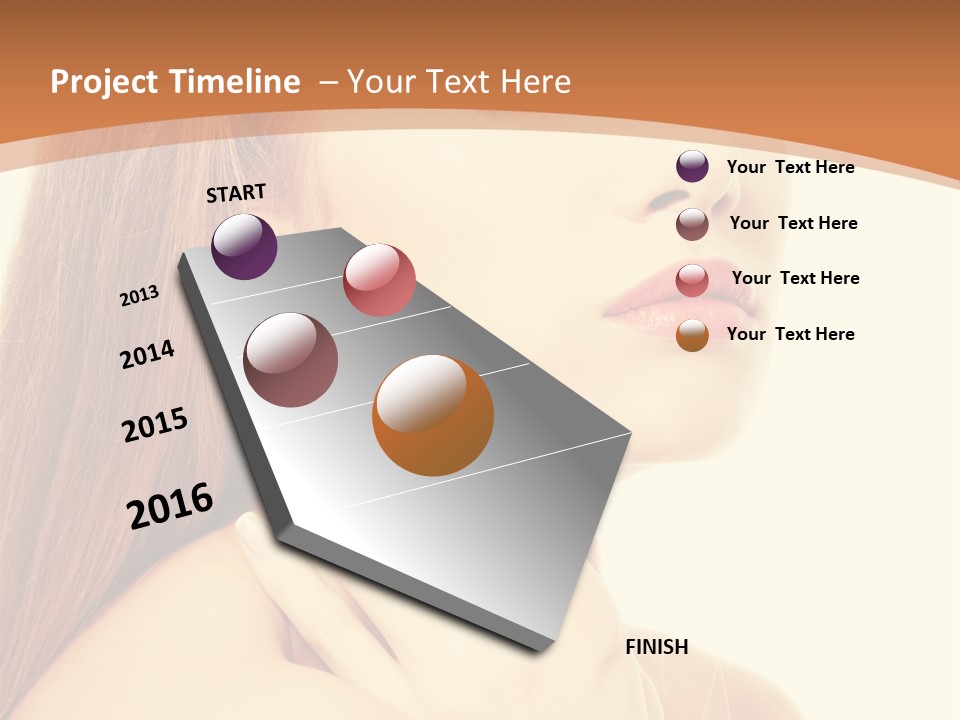 Project Timeline – Your Text Here

START

2013

2014

2015

2016

FINISH

Your Text Here

Your Text Here

Your Text Here

Your Text Here